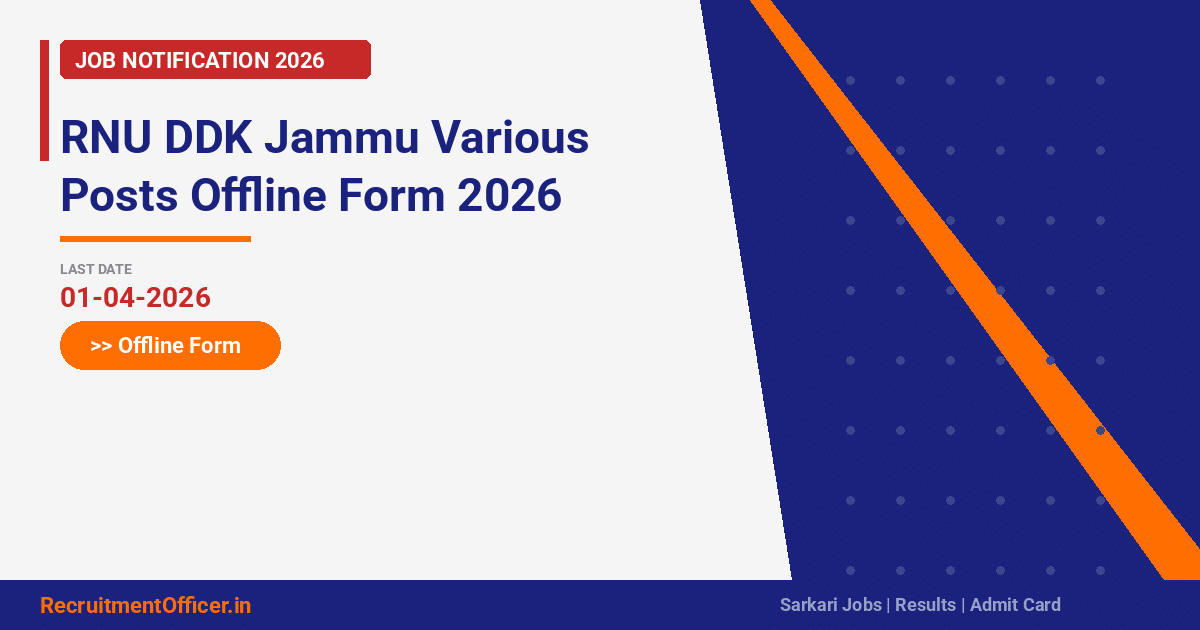 JOB NOTIFICATION 2026

RNU DDK Jammu Various Posts Offline Form 2026

LAST DATE
01-04-2026

>> Offline Form

RecruitmentOfficer.in

Sarkari Jobs | Results | Admit Card